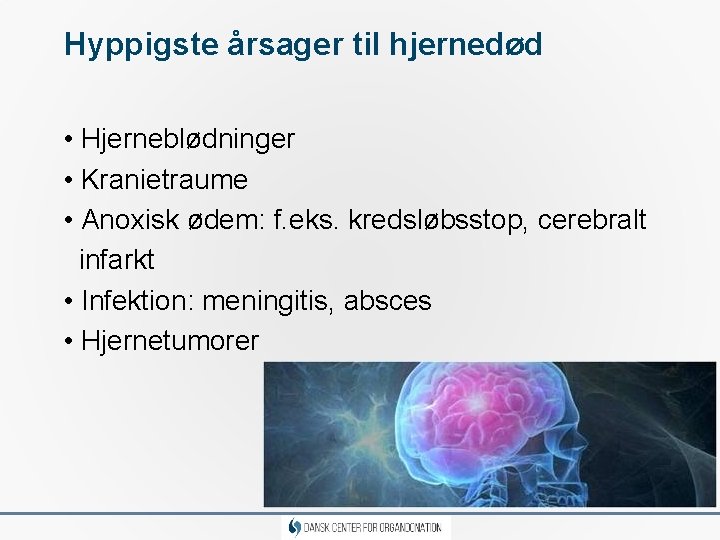 Hyppigste årsager til hjernedød

• Hjerneblødninger
• Kranietraume
• Anoxisk ødem: f.eks. kredsløbsstop, cerebralt infarkt
• Infektion: meningitis, absces
• Hjernetumorer

DANSK CENTER FOR ORGANDONATION